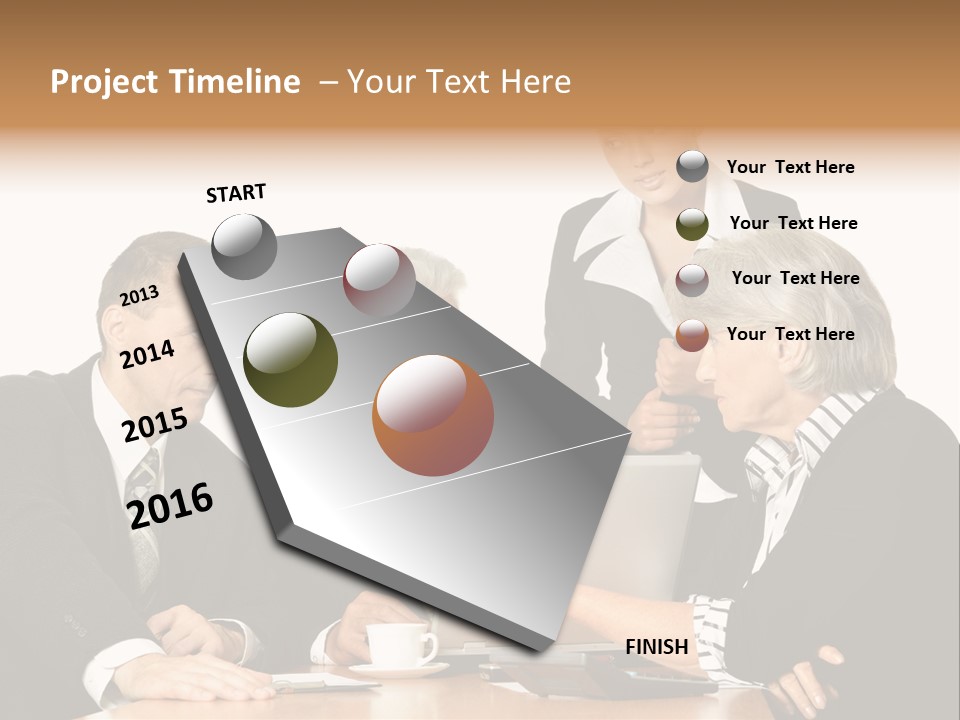 Project Timeline – Your Text Here

START

2013

2014

2015

2016

Your Text Here

Your Text Here

Your Text Here

Your Text Here

FINISH